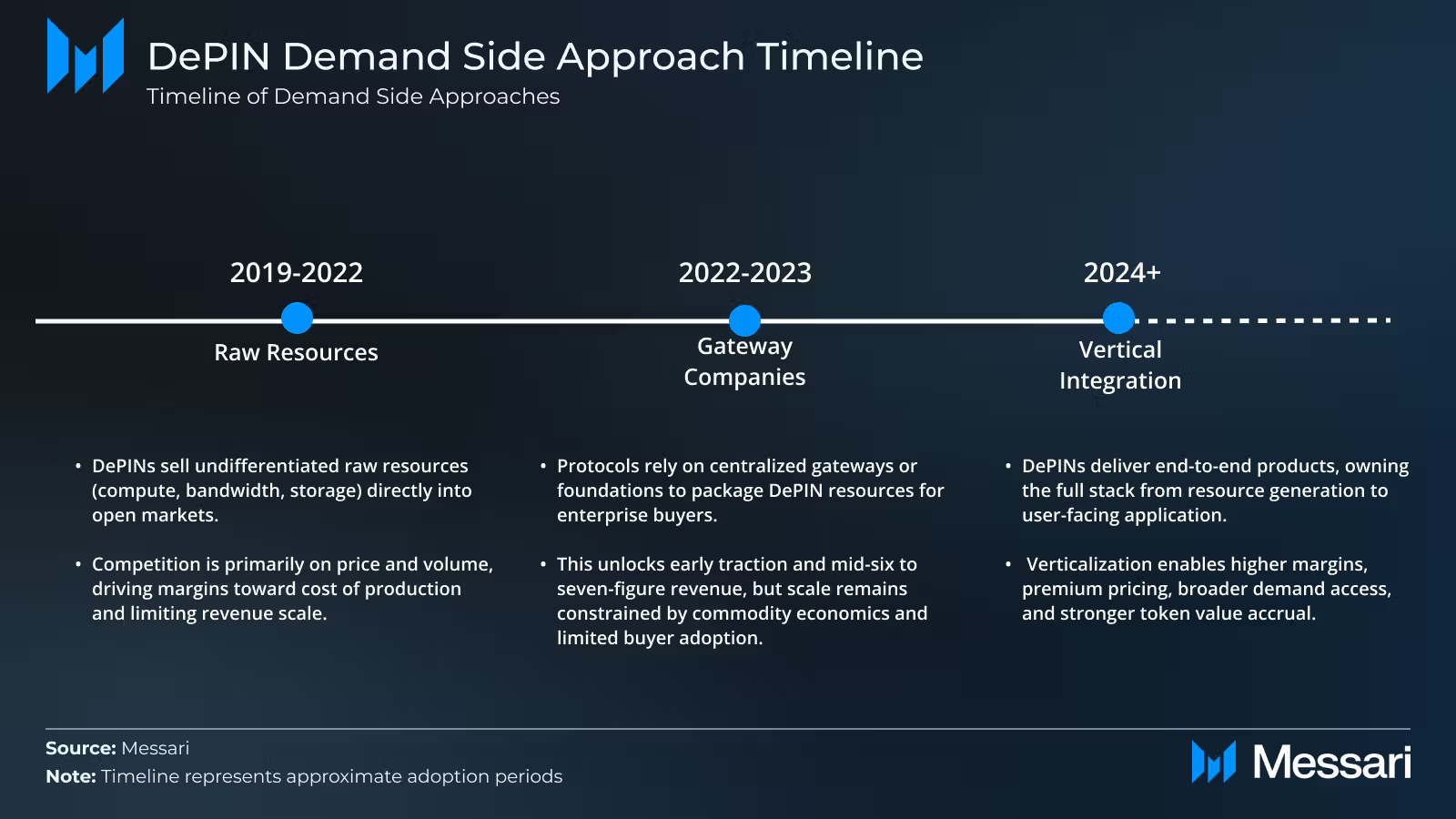 DePIN Demand Side Approach Timeline
Timeline of Demand Side Approaches

2019-2022
Raw Resources

2022-2023
Gateway Companies

2024+
Vertical Integration

• DePINs sell undifferentiated raw resources (compute, bandwidth, storage) directly into open markets.

• Competition is primarily on price and volume, driving margins toward cost of production and limiting revenue scale.

• Protocols rely on centralized gateways or foundations to package DePIN resources for enterprise buyers.

• This unlocks early traction and mid-six to seven-figure revenue, but scale remains constrained by commodity economics and limited buyer adoption.

• DePINs deliver end-to-end products, owning the full stack from resource generation to user-facing application.

• Verticalization enables higher margins, premium pricing, broader demand access, and stronger token value accrual.

Source: Messari
Note: Timeline represents approximate adoption periods

Messari